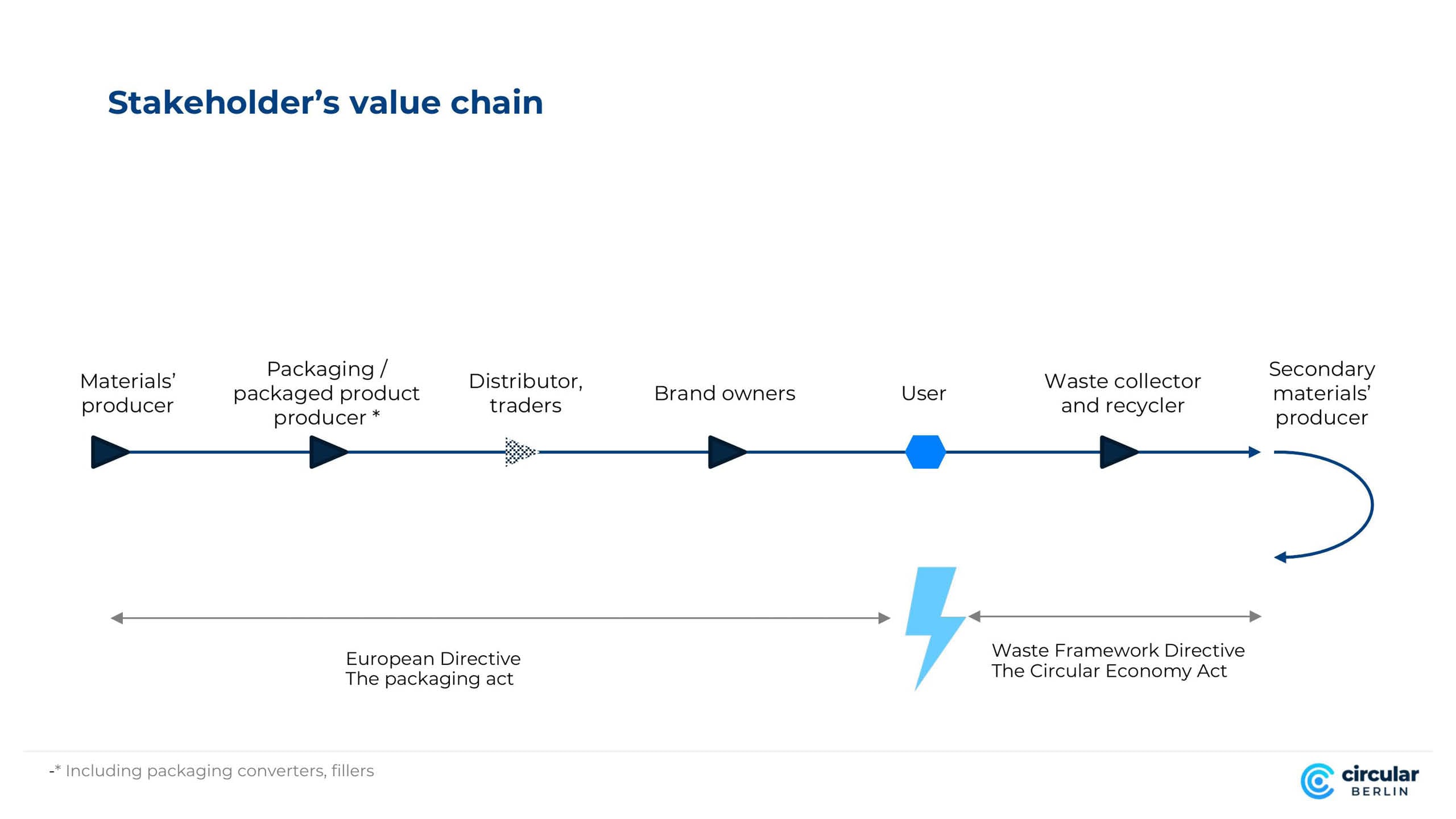 Stakeholder’s value chain

Materials’ producer

Packaging / packaged product producer *

Distributor, traders

Brand owners

User

Waste collector and recycler

Secondary materials’ producer

European Directive
The packaging act

Waste Framework Directive
The Circular Economy Act

-* Including packaging converters, fillers

circular BERLIN